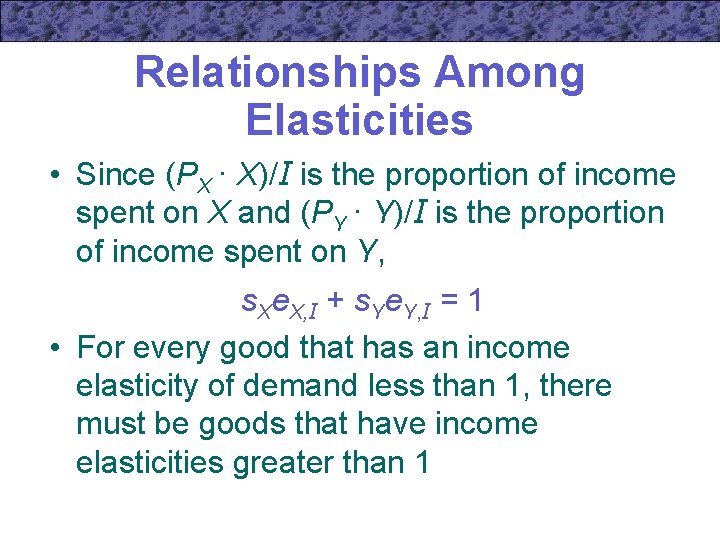 Relationships Among Elasticities

• Since $(P_X \cdot X)/I$ is the proportion of income spent on $X$ and $(P_Y \cdot Y)/I$ is the proportion of income spent on $Y$,

$s_X e_{X,I} + s_Y e_{Y,I} = 1$

• For every good that has an income elasticity of demand less than 1, there must be goods that have income elasticities greater than 1